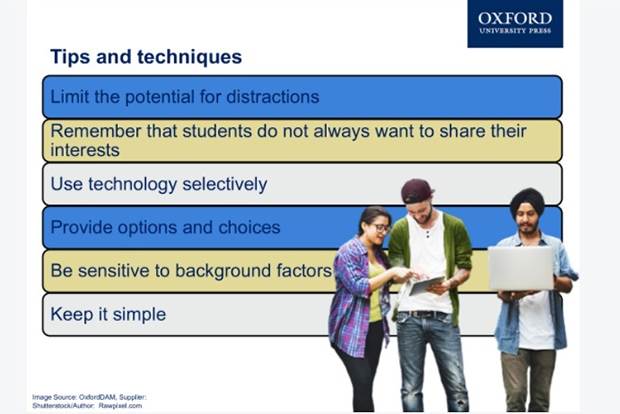 OXFORD
UNIVERSITY PRESS

Tips and techniques

Limit the potential for distractions

Remember that students do not always want to share their interests

Use technology selectively

Provide options and choices

Be sensitive to background factors

Keep it simple

Image Source: OxfordDAM, Supplier: Shutterstock/Author: Rawpixel.com